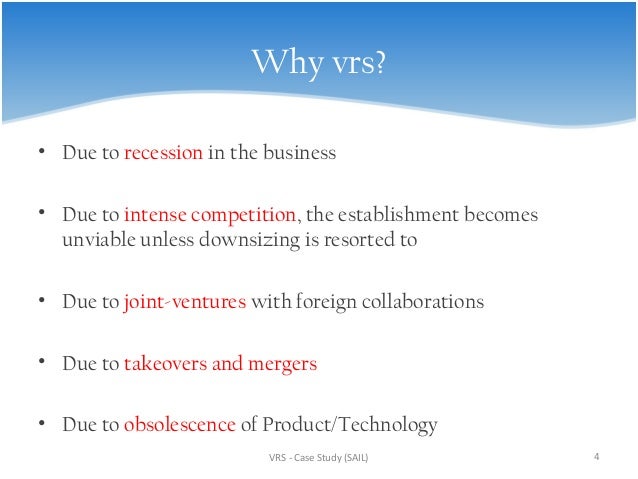 Why vrs?

• Due to recession in the business

• Due to intense competition, the establishment becomes unviable unless downsizing is resorted to

• Due to joint-ventures with foreign collaborations

• Due to takeovers and mergers

• Due to obsolescence of Product/Technology

VRS - Case Study (SAIL)

4